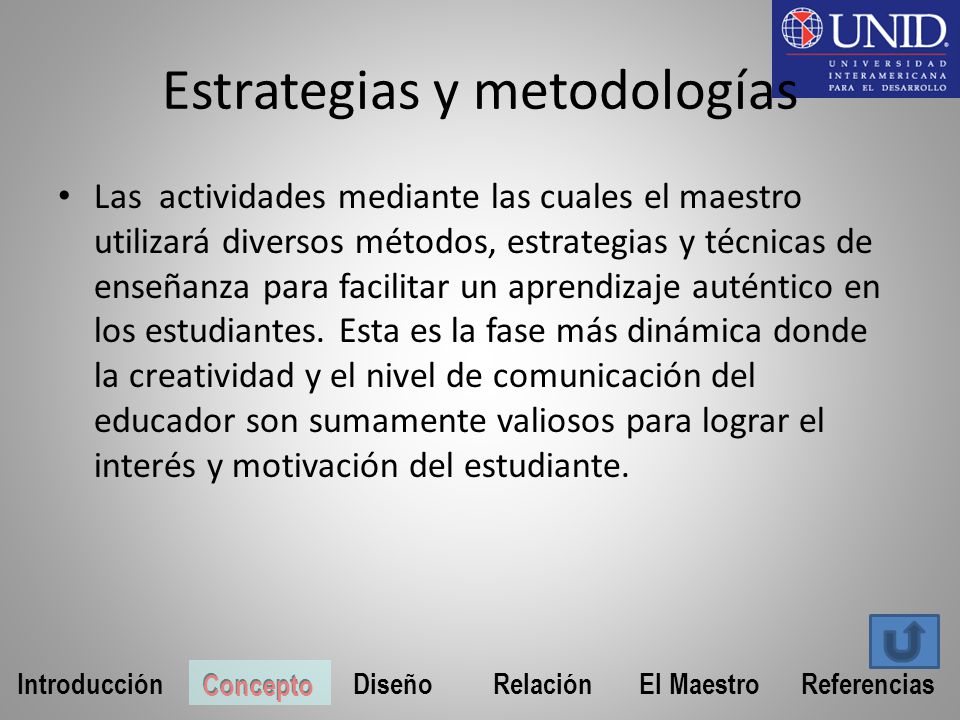 UNID
UNIVERSIDAD INTERAMERICANA PARA EL DESARROLLO

Estrategias y metodologías

• Las actividades mediante las cuales el maestro utilizará diversos métodos, estrategias y técnicas de enseñanza para facilitar un aprendizaje auténtico en los estudiantes. Esta es la fase más dinámica donde la creatividad y el nivel de comunicación del educador son sumamente valiosos para lograr el interés y motivación del estudiante.

Introducción Concepto Diseño Relación El Maestro Referencias